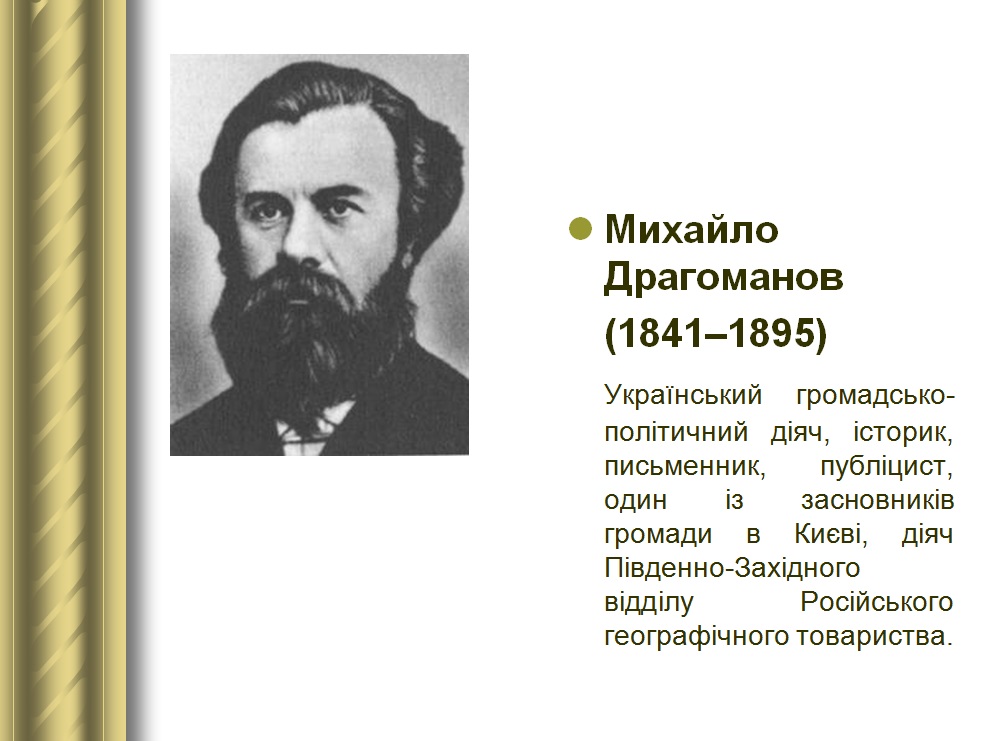 Михайло Драгоманов

(1841–1895)

Український громадсько-політичний діяч, історик, письменник, публіцист, один із засновників громади в Києві, діяч Південно-Західного відділу Російського географічного товариства.